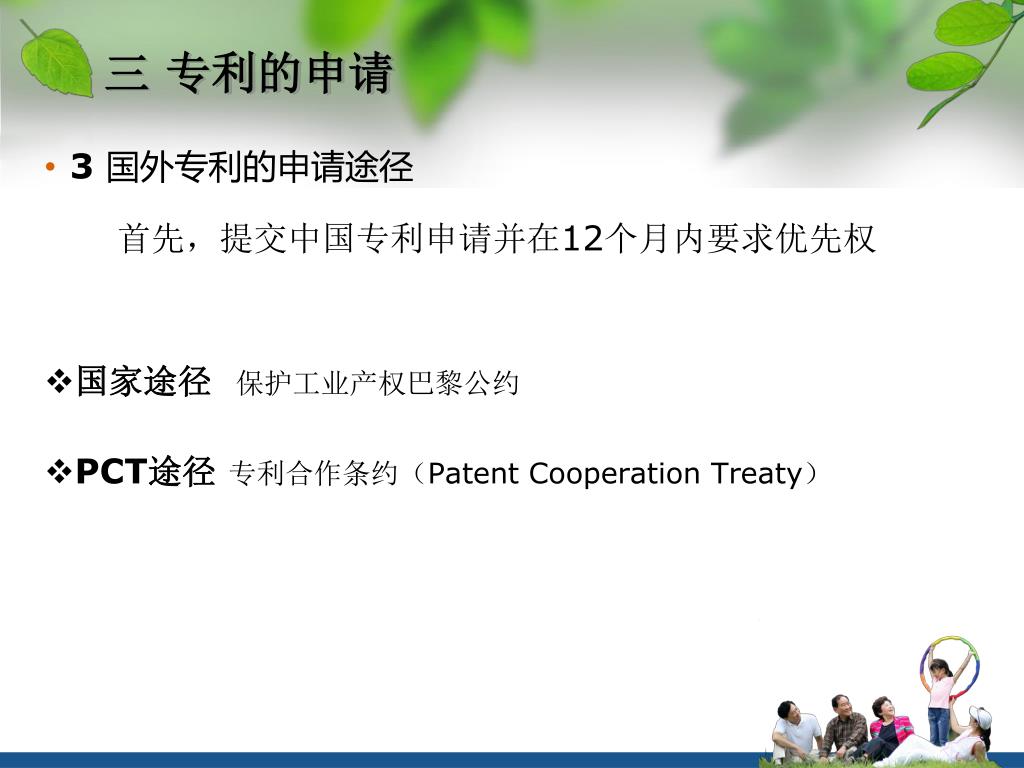 三 专利的申请

• 3 国外专利的申请途径

首先，提交中国专利申请并在12个月内要求优先权

❖国家途径 保护工业产权巴黎公约

❖PCT途径 专利合作条约（Patent Cooperation Treaty）